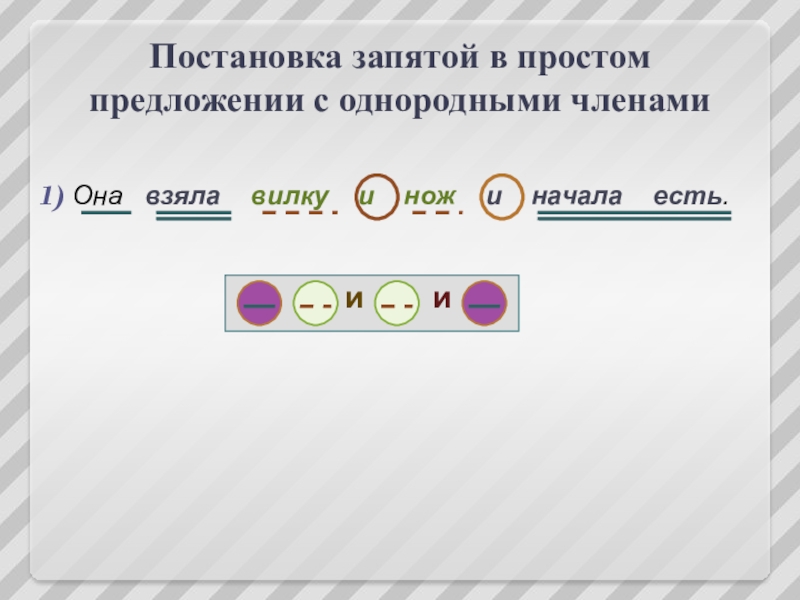 Постановка запятой в простом предложении с однородными членами

1) Она взяла вилку и нож и начала есть.

и и